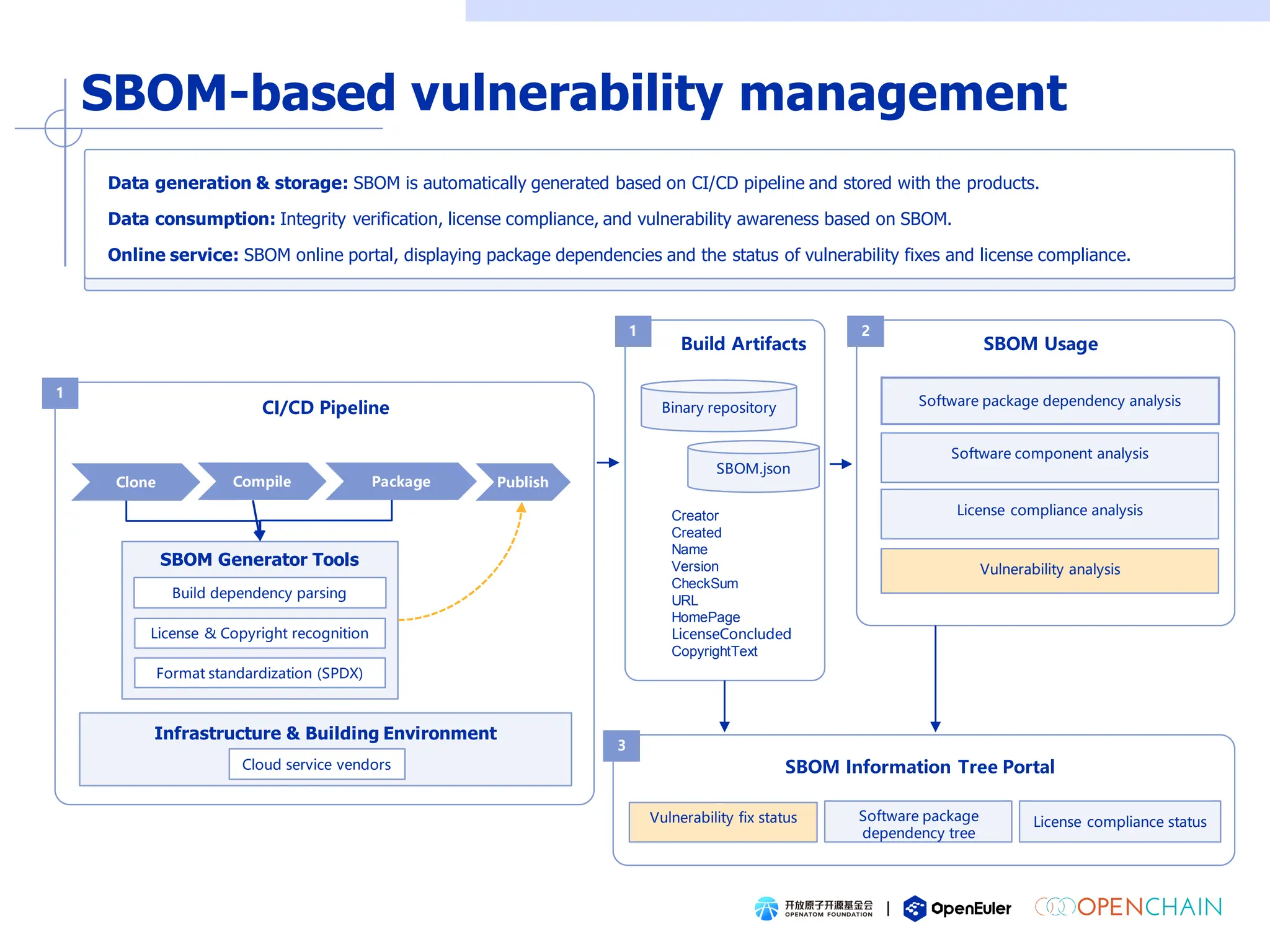 SBOM-based vulnerability management

Data generation & storage: SBOM is automatically generated based on CI/CD pipeline and stored with the products.

Data consumption: Integrity verification, license compliance, and vulnerability awareness based on SBOM.

Online service: SBOM online portal, displaying package dependencies and the status of vulnerability fixes and license compliance.

1
CI/CD Pipeline

Clone
Compile
Package
Publish

SBOM Generator Tools
Build dependency parsing
License & Copyright recognition
Format standardization (SPDX)

Infrastructure & Building Environment
Cloud service vendors

1
Build Artifacts

Binary repository
SBOM.json

Creator
Created
Name
Version
CheckSum
URL
HomePage
LicenseConcluded
CopyrightText

2
SBOM Usage

Software package dependency analysis
Software component analysis
License compliance analysis
Vulnerability analysis

3
SBOM Information Tree Portal

Vulnerability fix status
Software package dependency tree
License compliance status

开放原子开源基金会 OPENATOM FOUNDATION | OpenEuler OPENCHAIN